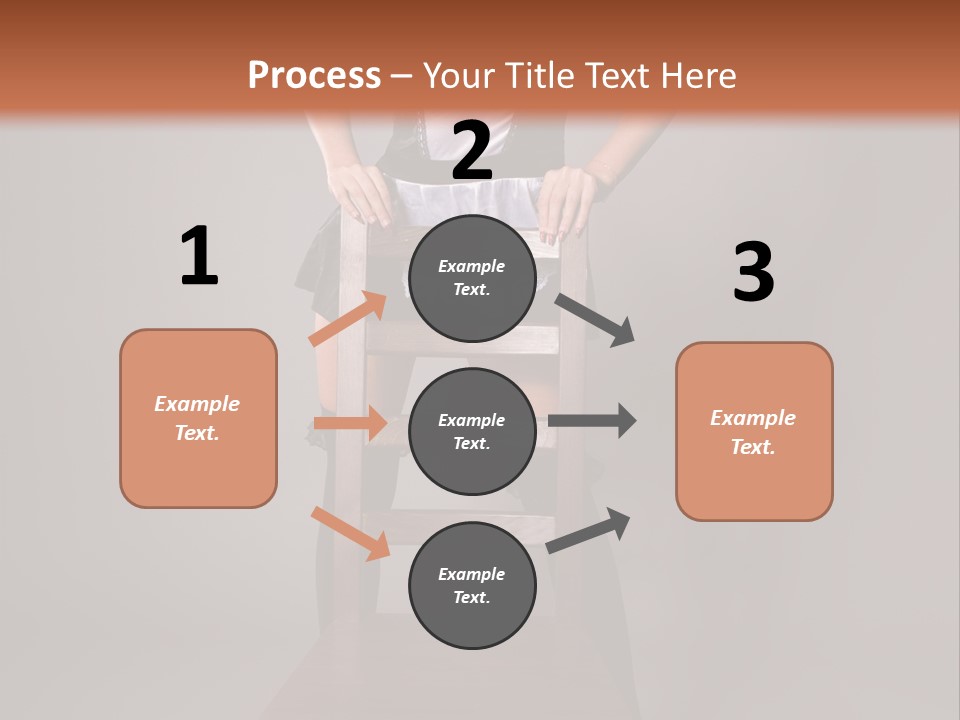 Process – Your Title Text Here

1

Example Text.

2

Example Text.

Example Text.

Example Text.

3

Example Text.